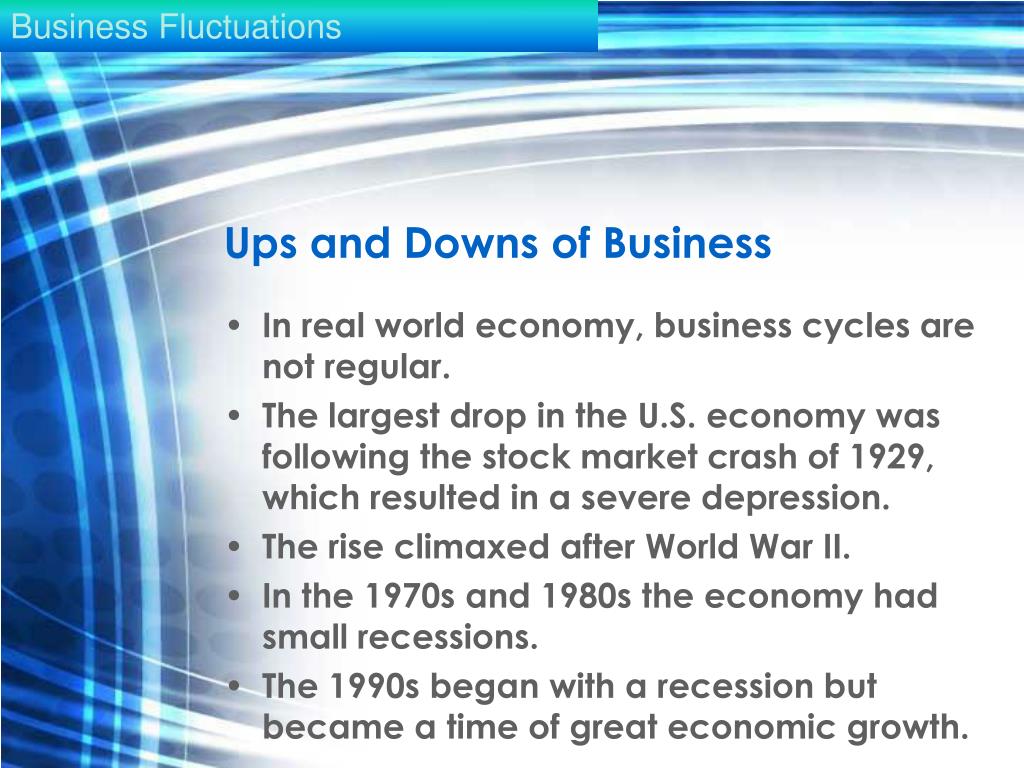 Business Fluctuations

Ups and Downs of Business

• In real world economy, business cycles are not regular.
• The largest drop in the U.S. economy was following the stock market crash of 1929, which resulted in a severe depression.
• The rise climaxed after World War II.
• In the 1970s and 1980s the economy had small recessions.
• The 1990s began with a recession but became a time of great economic growth.